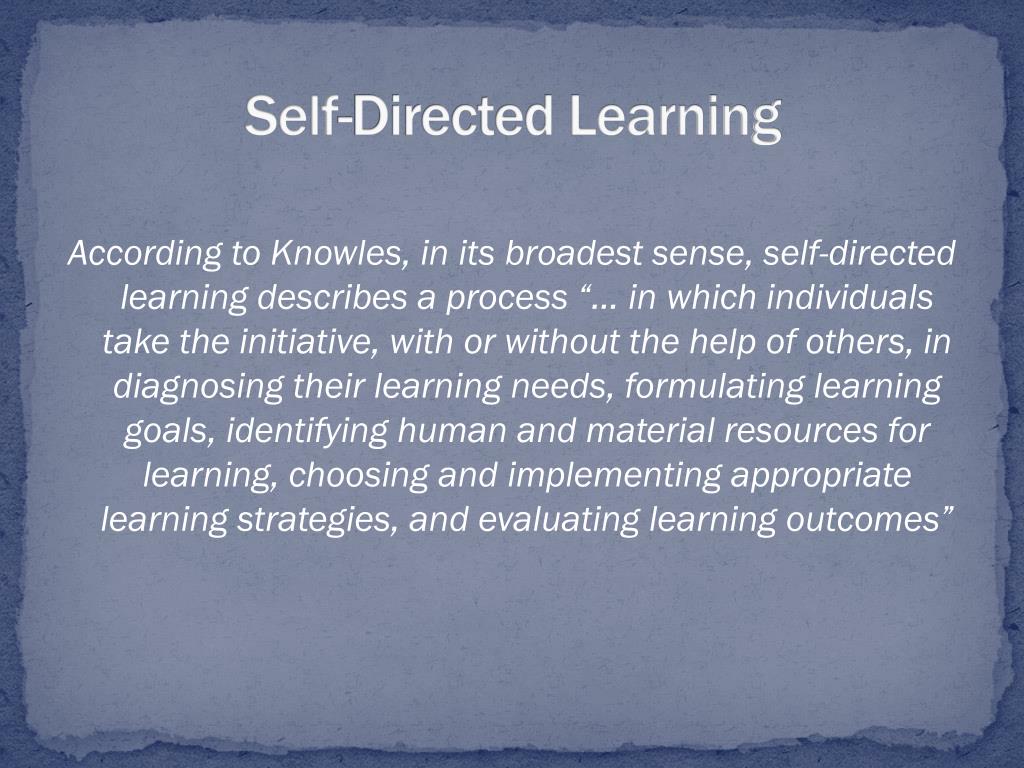 Self-Directed Learning

According to Knowles, in its broadest sense, self-directed learning describes a process “… in which individuals take the initiative, with or without the help of others, in diagnosing their learning needs, formulating learning goals, identifying human and material resources for learning, choosing and implementing appropriate learning strategies, and evaluating learning outcomes”